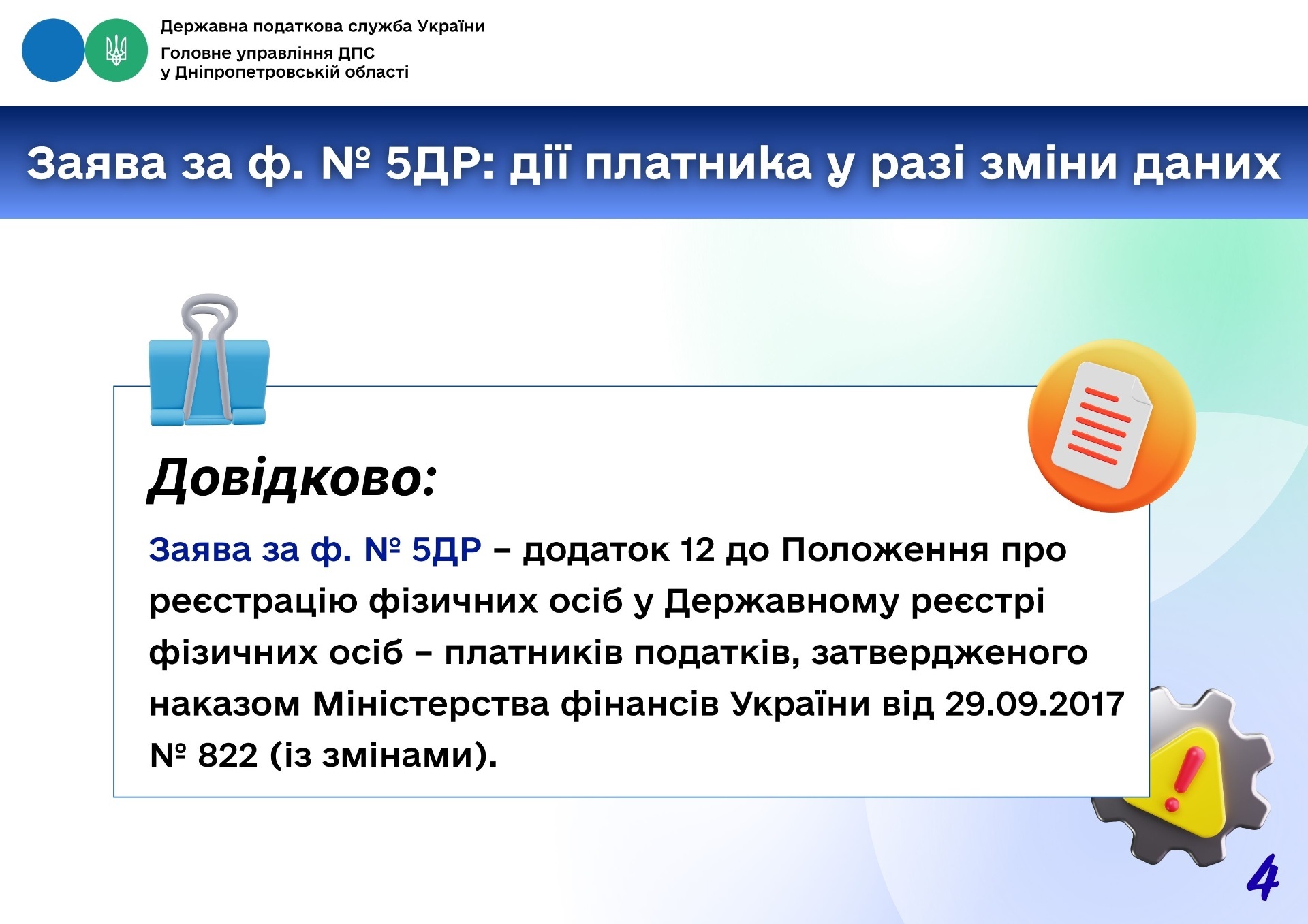 Державна податкова служба України
Головне управління ДПС
у Дніпропетровській області

Заява за ф. № 5ДР: дії платника у разі зміни даних

Довідково:

Заява за ф. № 5ДР – додаток 12 до Положення про реєстрацію фізичних осіб у Державному реєстрі фізичних осіб – платників податків, затвердженого наказом Міністерства фінансів України від 29.09.2017 № 822 (із змінами).

4